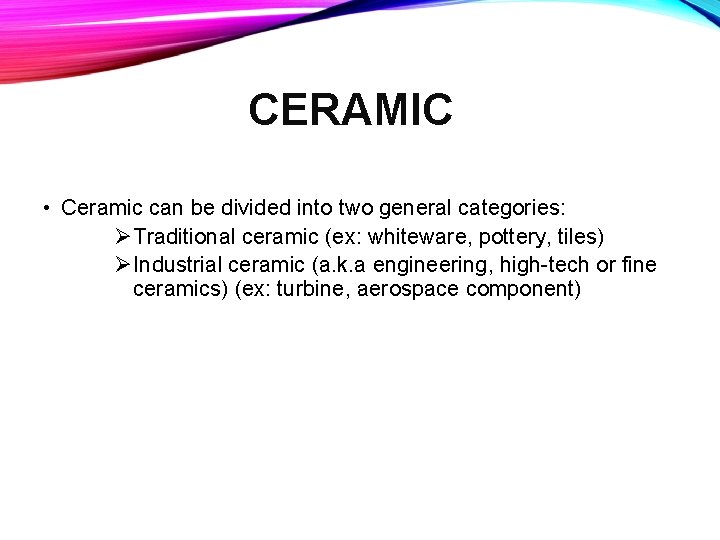 CERAMIC

• Ceramic can be divided into two general categories:

➢ Traditional ceramic (ex: whiteware, pottery, tiles)

➢ Industrial ceramic (a.k.a engineering, high-tech or fine ceramics) (ex: turbine, aerospace component)